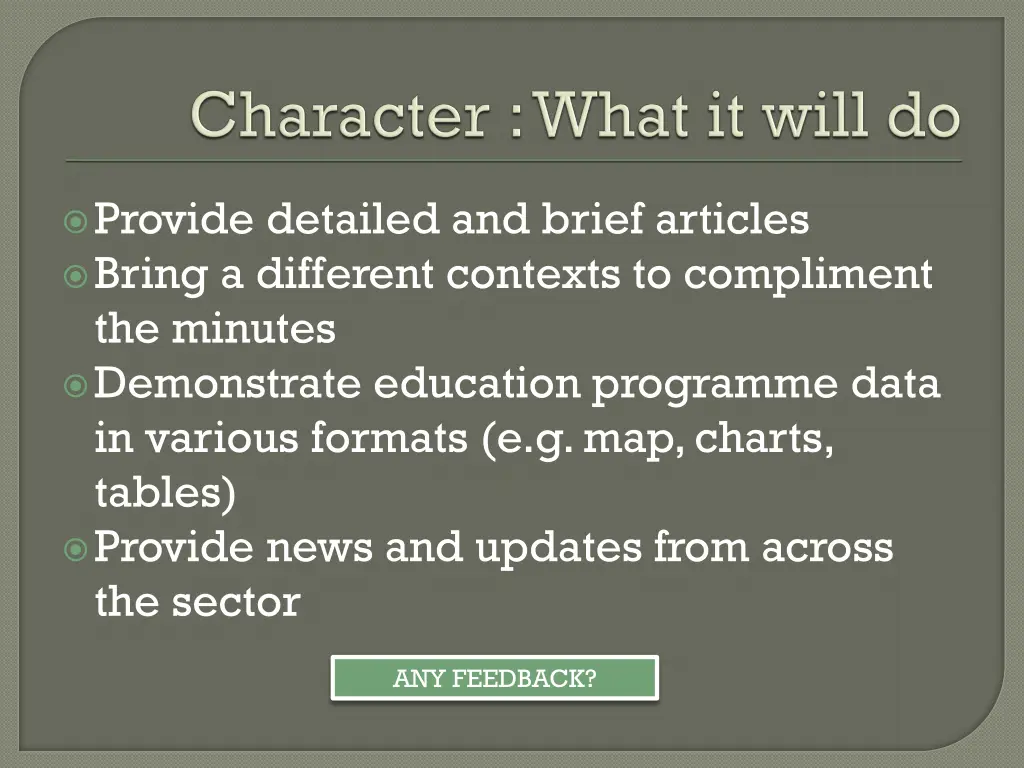 Character : What it will do

Provide detailed and brief articles
Bring a different contexts to compliment the minutes
Demonstrate education programme data in various formats (e.g. map, charts, tables)
Provide news and updates from across the sector

ANY FEEDBACK?